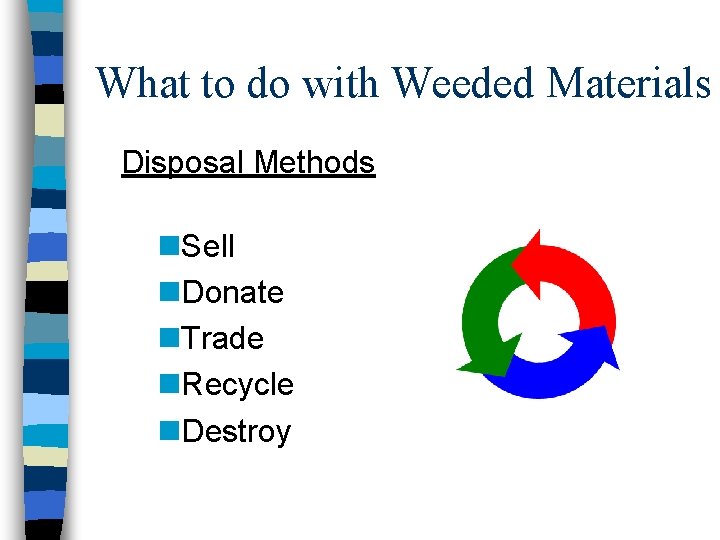 What to do with Weeded Materials

Disposal Methods

Sell
Donate
Trade
Recycle
Destroy